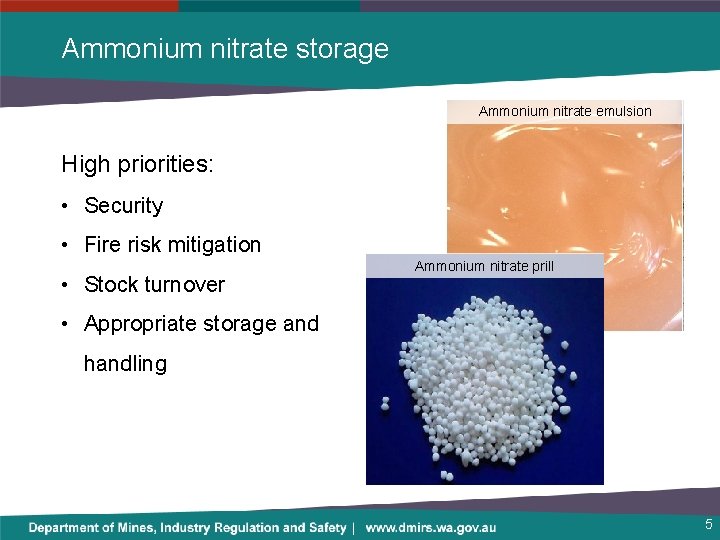 Ammonium nitrate storage

High priorities:

• Security

• Fire risk mitigation

• Stock turnover

• Appropriate storage and handling

Ammonium nitrate emulsion

Ammonium nitrate prill

Department of Mines, Industry Regulation and Safety | www.dmirs.wa.gov.au

5